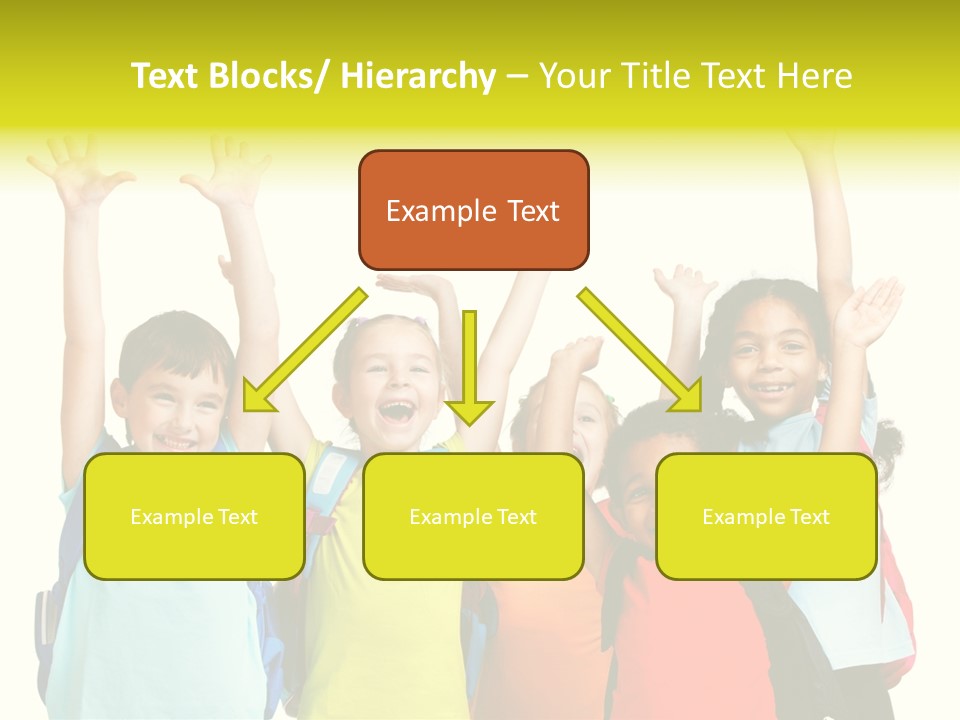 Text Blocks/ Hierarchy – Your Title Text Here

Example Text

Example Text

Example Text

Example Text